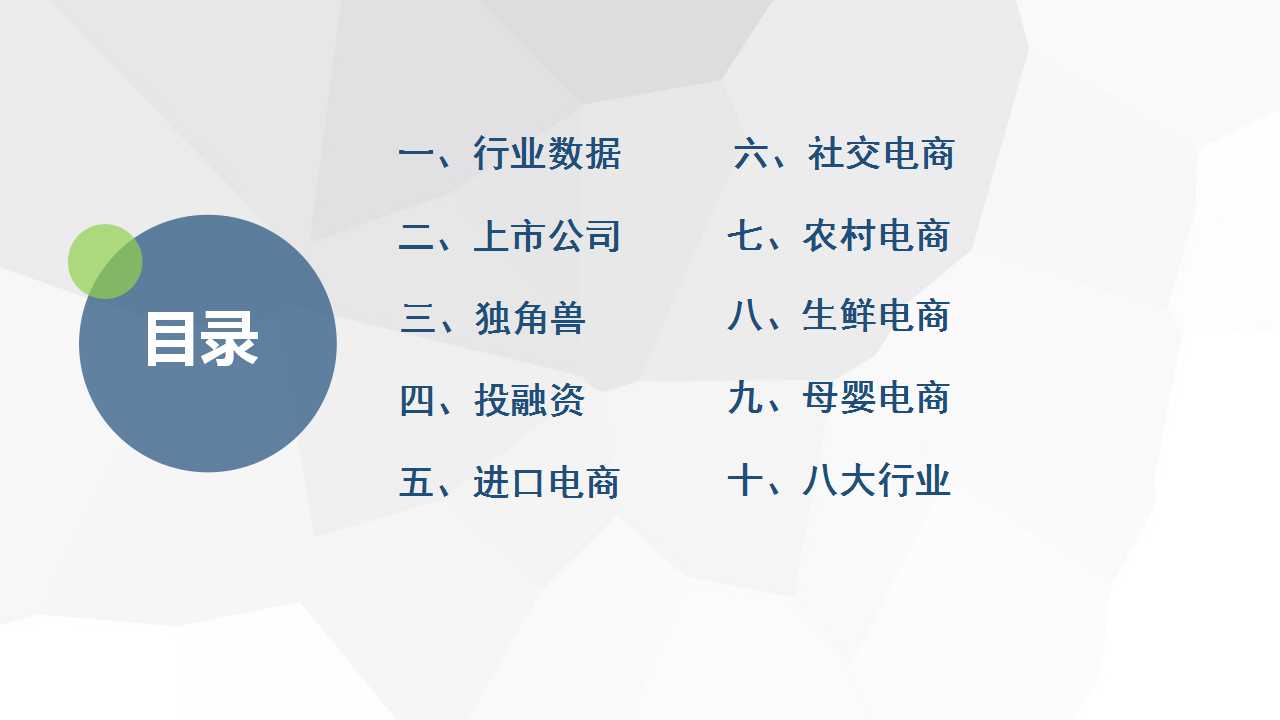 目录

一、行业数据

二、上市公司

三、独角兽

四、投融资

五、进口电商

六、社交电商

七、农村电商

八、生鲜电商

九、母婴电商

十、八大行业